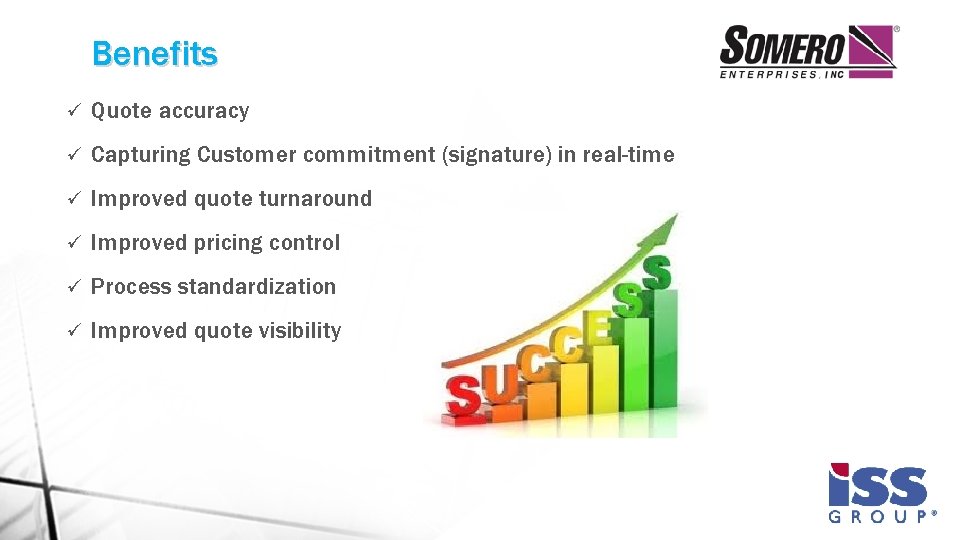 Benefits

SOMERO®
ENTERPRISES, INC

✓ Quote accuracy

✓ Capturing Customer commitment (signature) in real-time

✓ Improved quote turnaround

✓ Improved pricing control

✓ Process standardization

✓ Improved quote visibility

SUCCESS

ISS
GROUP®